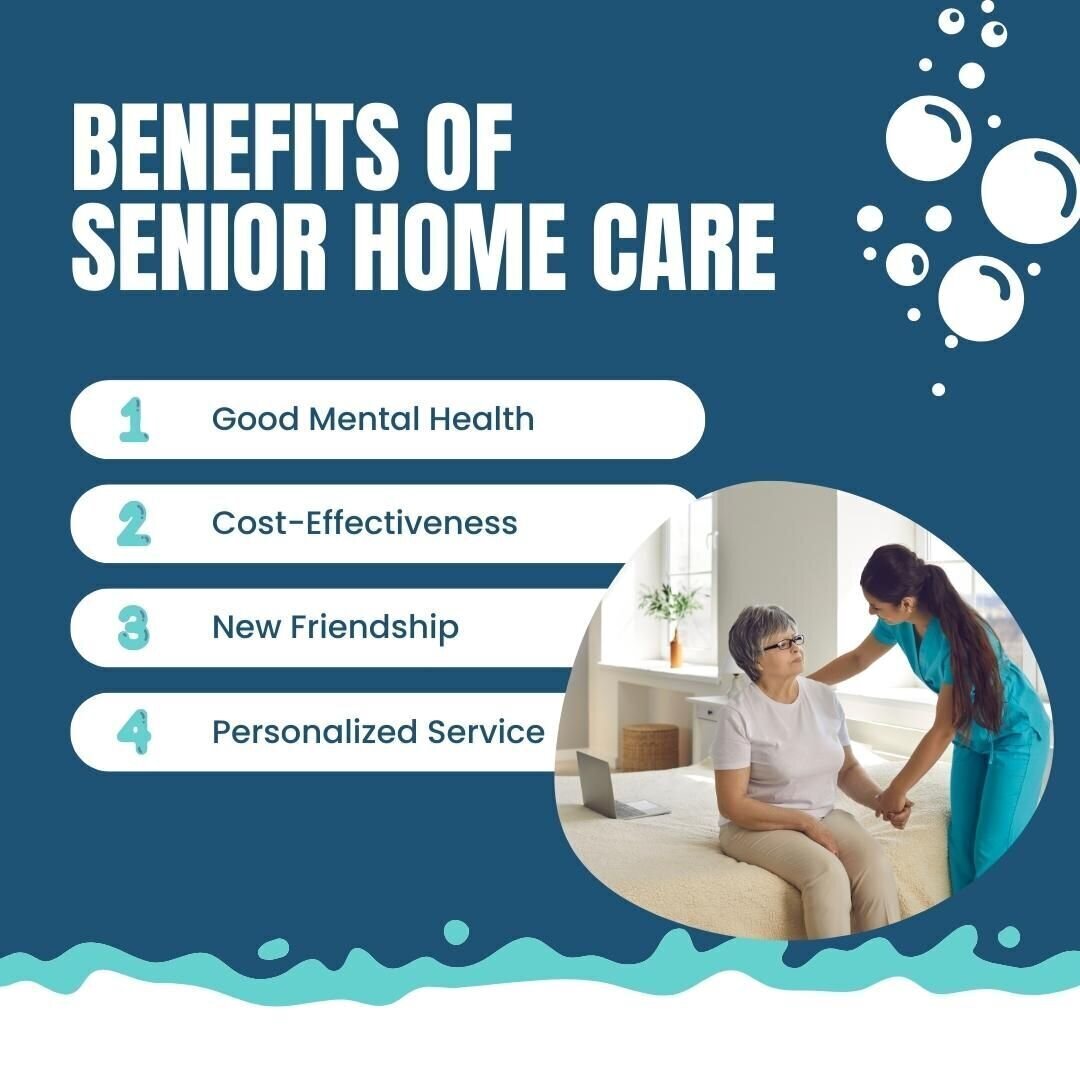 BENEFITS OF SENIOR HOME CARE

1 Good Mental Health

2 Cost-Effectiveness

3 New Friendship

4 Personalized Service